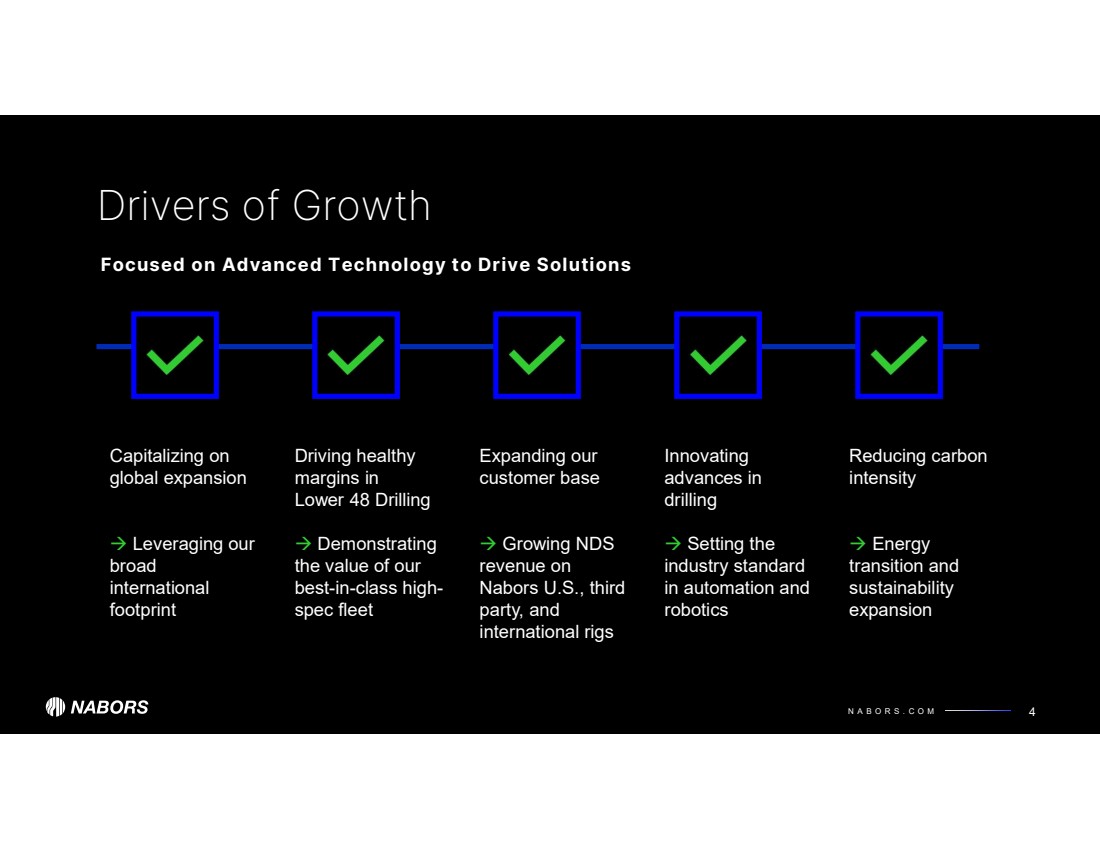 Drivers of Growth

Focused on Advanced Technology to Drive Solutions

Capitalizing on global expansion

→ Leveraging our broad international footprint

Driving healthy margins in Lower 48 Drilling

→ Demonstrating the value of our best-in-class high-spec fleet

Expanding our customer base

→ Growing NDS revenue on Nabors U.S., third party, and international rigs

Innovating advances in drilling

→ Setting the industry standard in automation and robotics

Reducing carbon intensity

→ Energy transition and sustainability expansion

NABORS

NABORS.COM 4